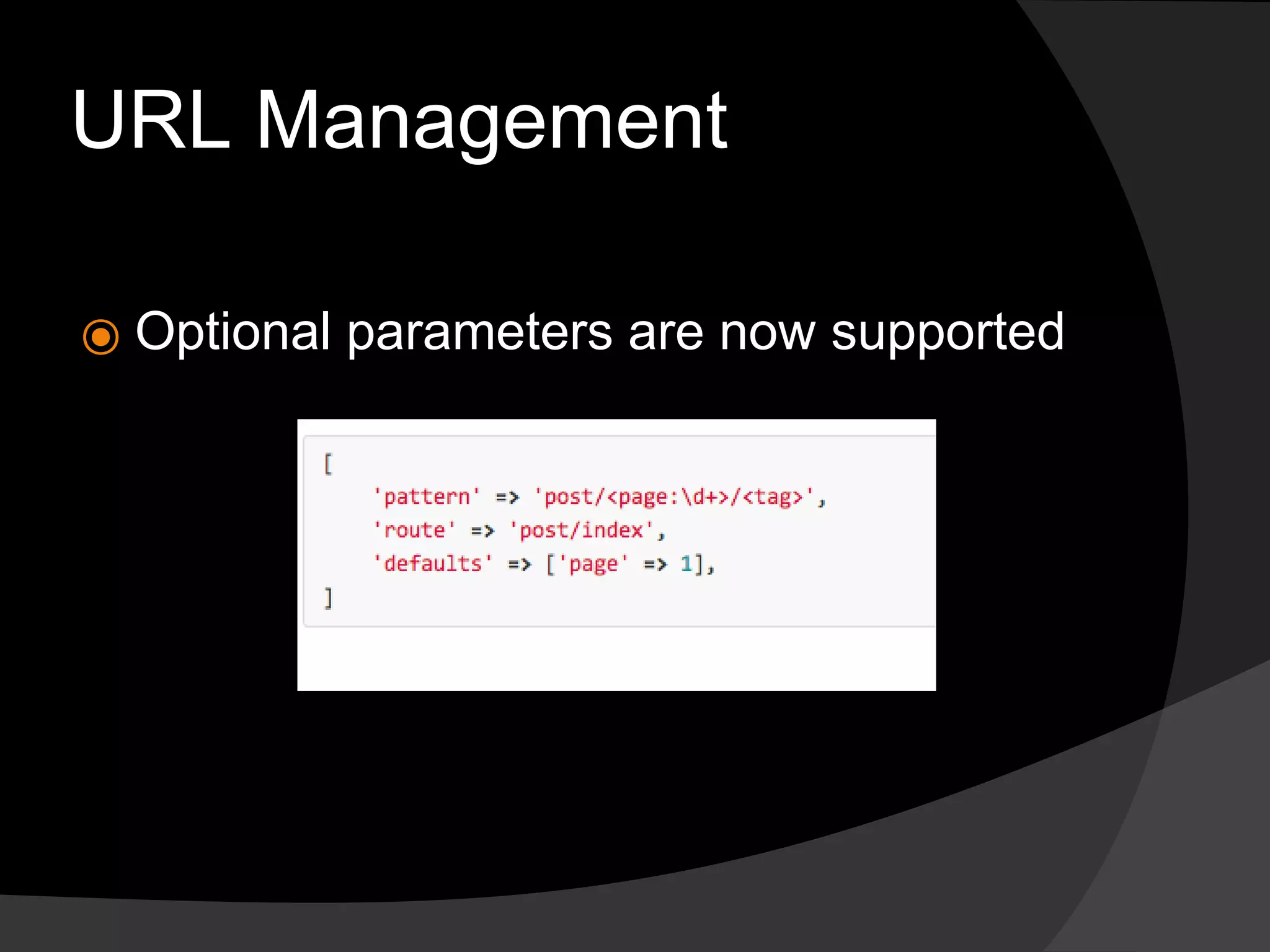 URL Management

Optional parameters are now supported

[
    'pattern' => 'post/<page:\d+>/<tag>',
    'route' => 'post/index',
    'defaults' => ['page' => 1],
]